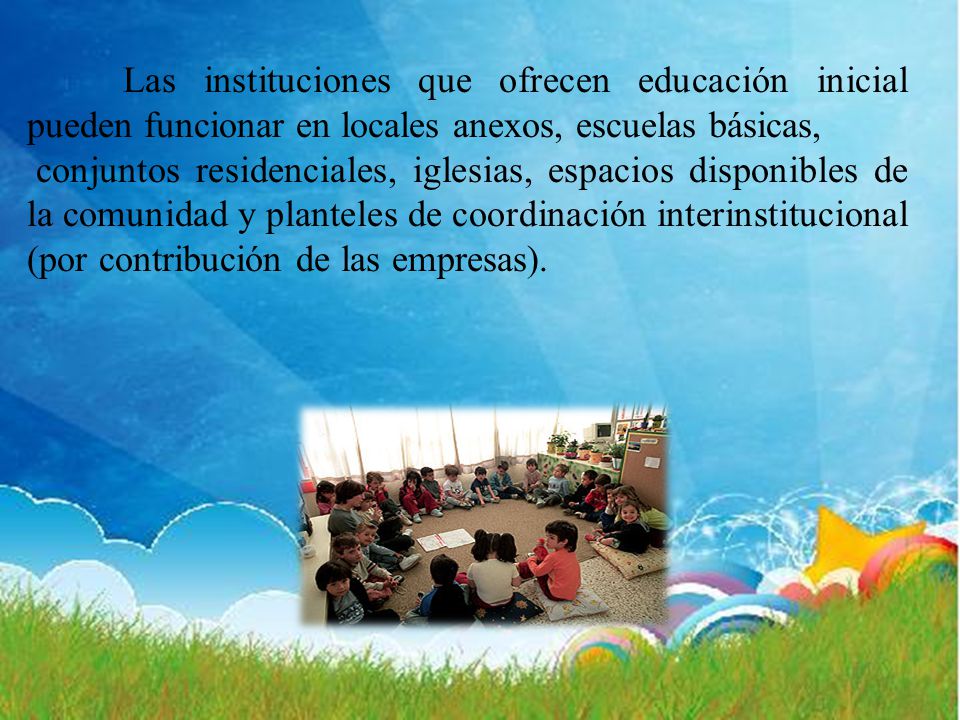 Las instituciones que ofrecen educación inicial pueden funcionar en locales anexos, escuelas básicas, conjuntos residenciales, iglesias, espacios disponibles de la comunidad y planteles de coordinación interinstitucional (por contribución de las empresas).